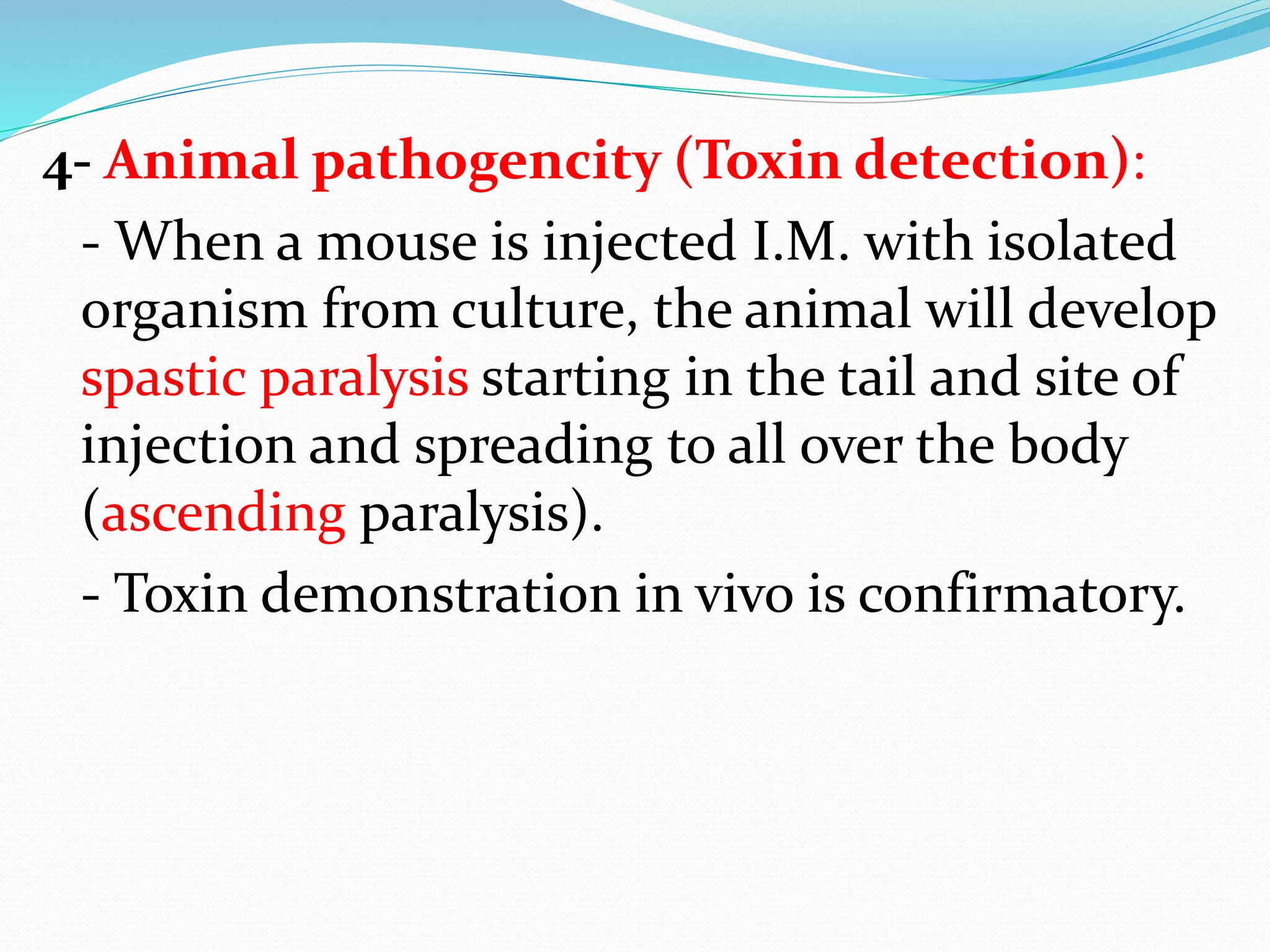 4- Animal pathogencity (Toxin detection):

- When a mouse is injected I.M. with isolated organism from culture, the animal will develop spastic paralysis starting in the tail and site of injection and spreading to all over the body (ascending paralysis).

- Toxin demonstration in vivo is confirmatory.